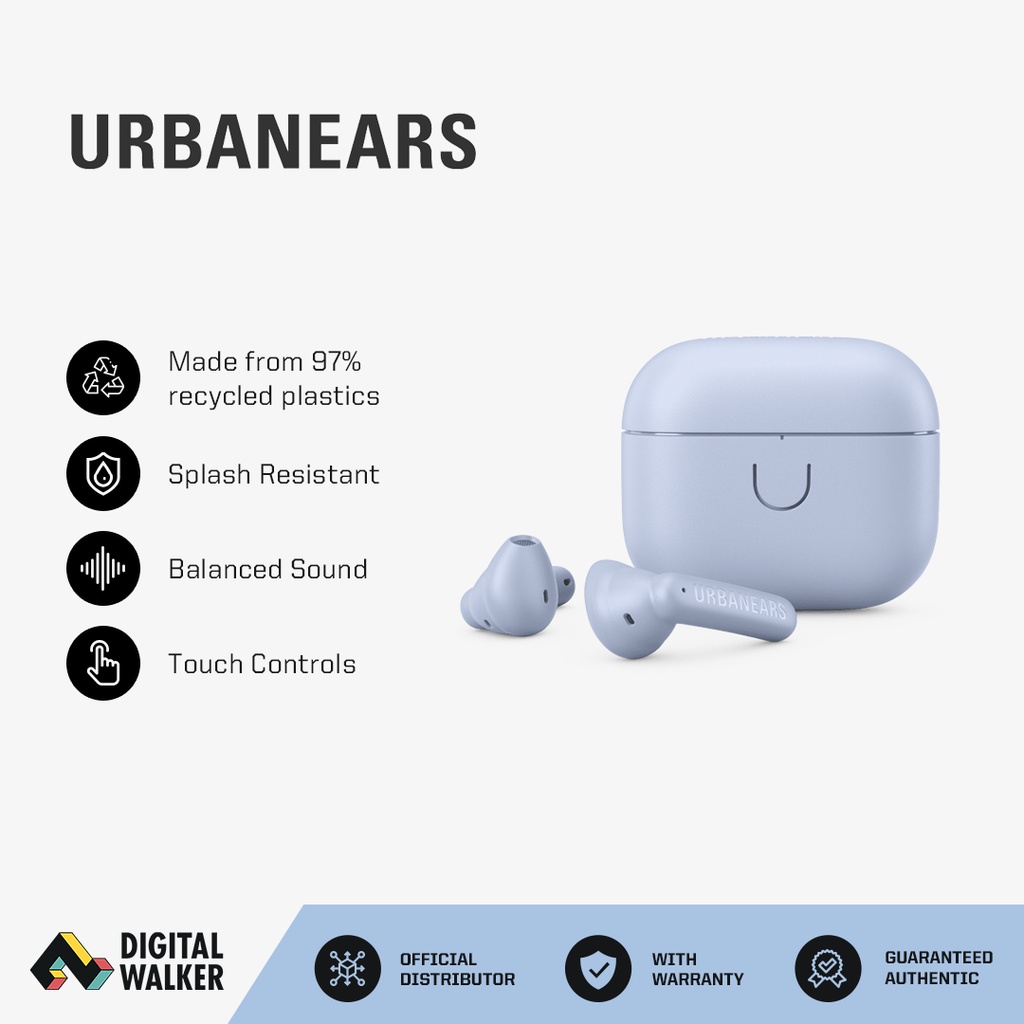 URBANEARS

Made from 97% recycled plastics

Splash Resistant

Balanced Sound

Touch Controls

URBANEARS

DIGITAL WALKER

OFFICIAL DISTRIBUTOR

WITH WARRANTY

GUARANTEED AUTHENTIC